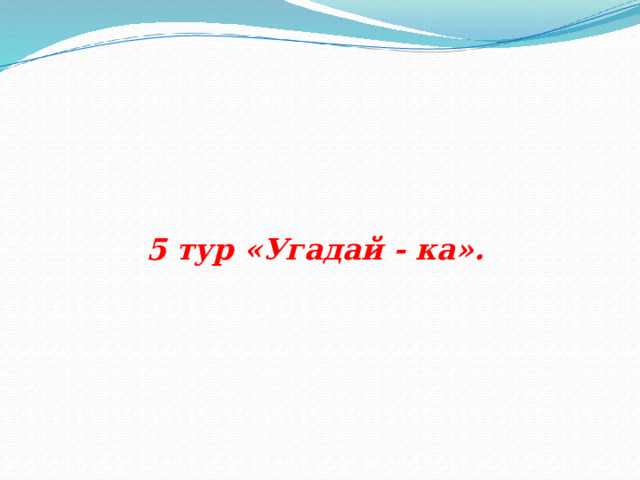 5 тур «Угадай - ка».